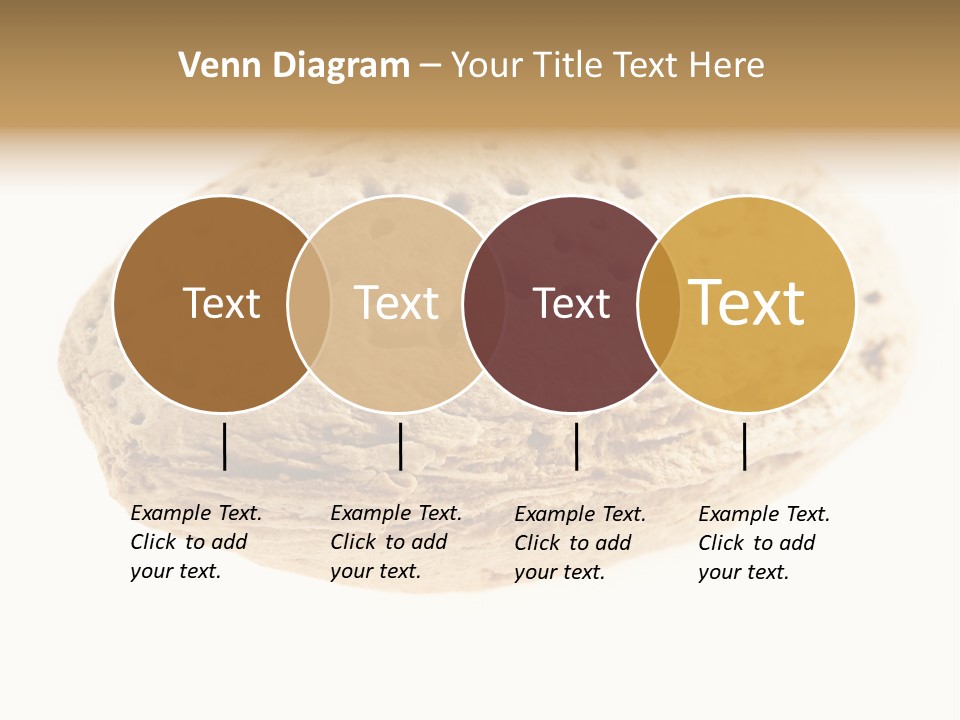 Venn Diagram – Your Title Text Here

Text

Text

Text

Text

Example Text. Click to add your text.

Example Text. Click to add your text.

Example Text. Click to add your text.

Example Text. Click to add your text.